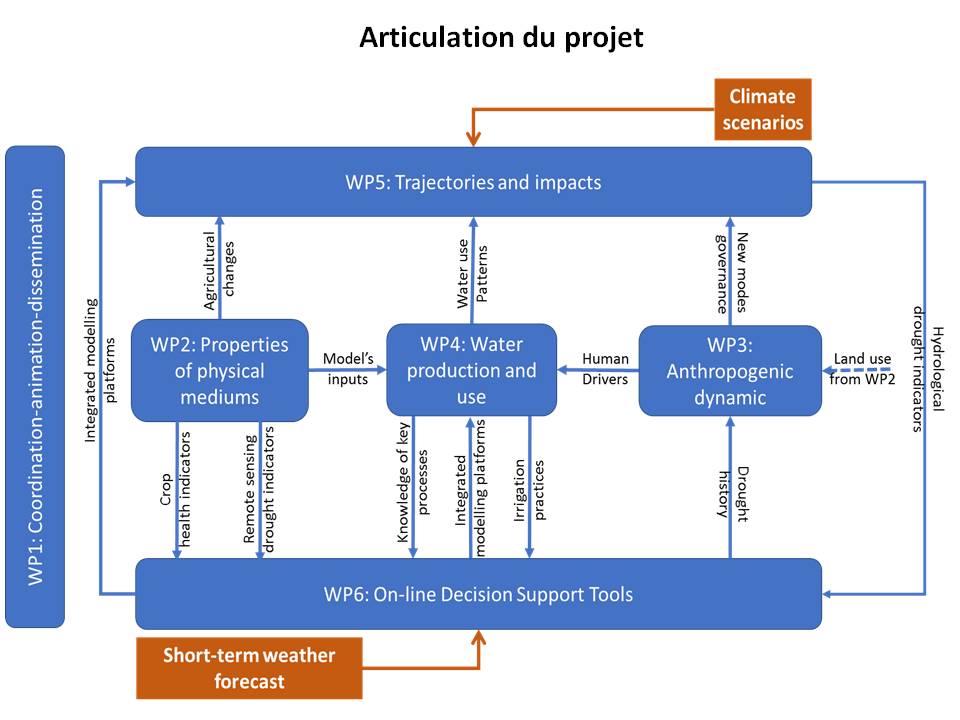 Articulation du projet

Climate scenarios

WP1: Coordination-animation-dissemination

WP5: Trajectories and impacts

Integrated modelling platforms

Agricultural changes

Water use Patterns

New modes governance

Hydrological drought indicators

WP2: Properties of physical mediums

Model's inputs

WP4: Water production and use

Human Drivers

WP3: Anthropogenic dynamic

Land use from WP2

Crop health indicators

Remote sensing drought indicators

Knowledge of key processes

Integrated modelling platforms

Irrigation practices

Drought history

WP6: On-line Decision Support Tools

Short-term weather forecast